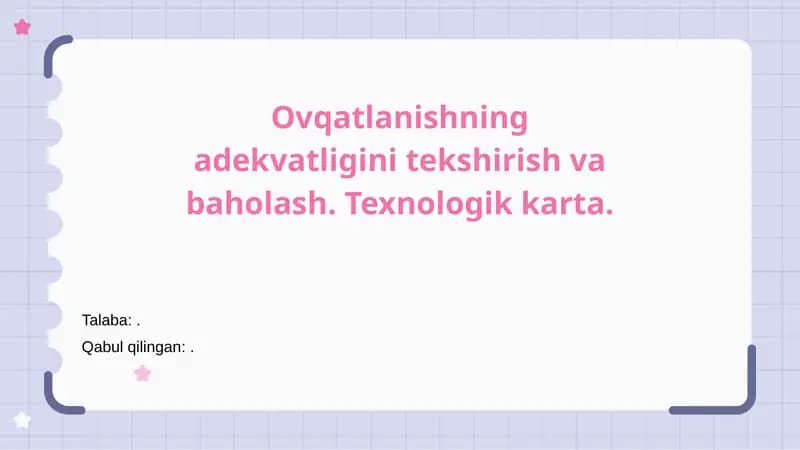 Ovqatlanishning adekvatligini tekshirish va baholash. Texnologik karta.

Talaba: .

Qabul qilingan: .